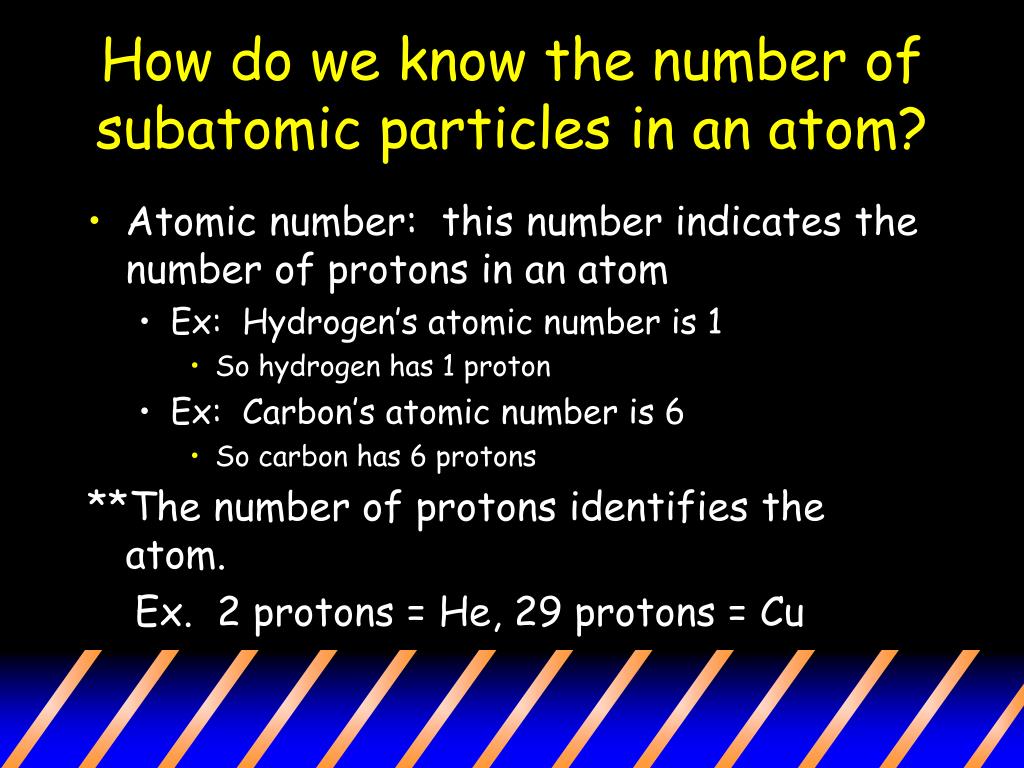 How do we know the number of subatomic particles in an atom?

• Atomic number: this number indicates the number of protons in an atom
  • Ex: Hydrogen's atomic number is 1
    • So hydrogen has 1 proton
  • Ex: Carbon's atomic number is 6
    • So carbon has 6 protons

**The number of protons identifies the atom.

Ex. 2 protons = He, 29 protons = Cu